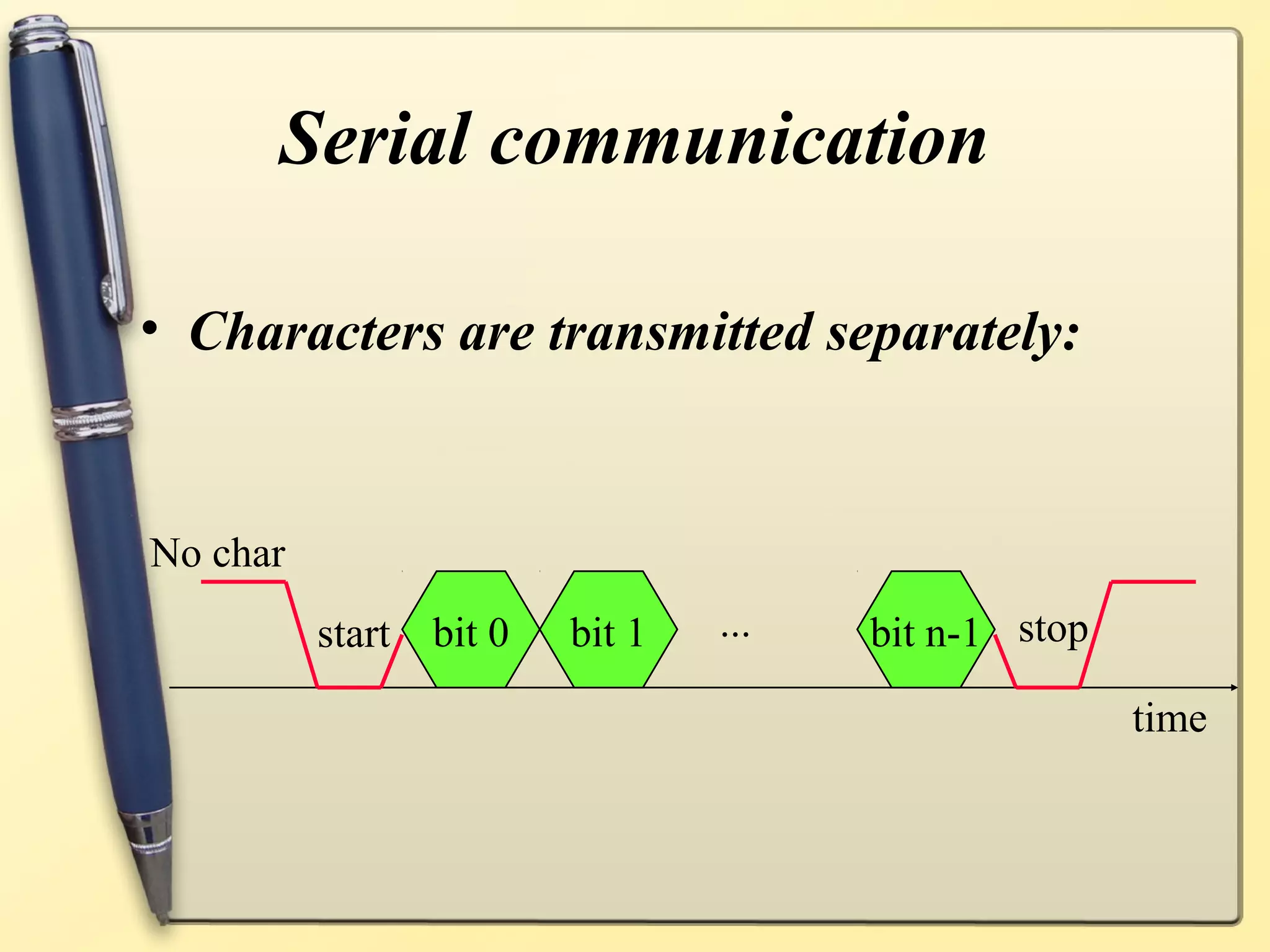 Serial communication

• Characters are transmitted separately:

No char

start

bit 0

bit 1

...

bit n-1

stop

time